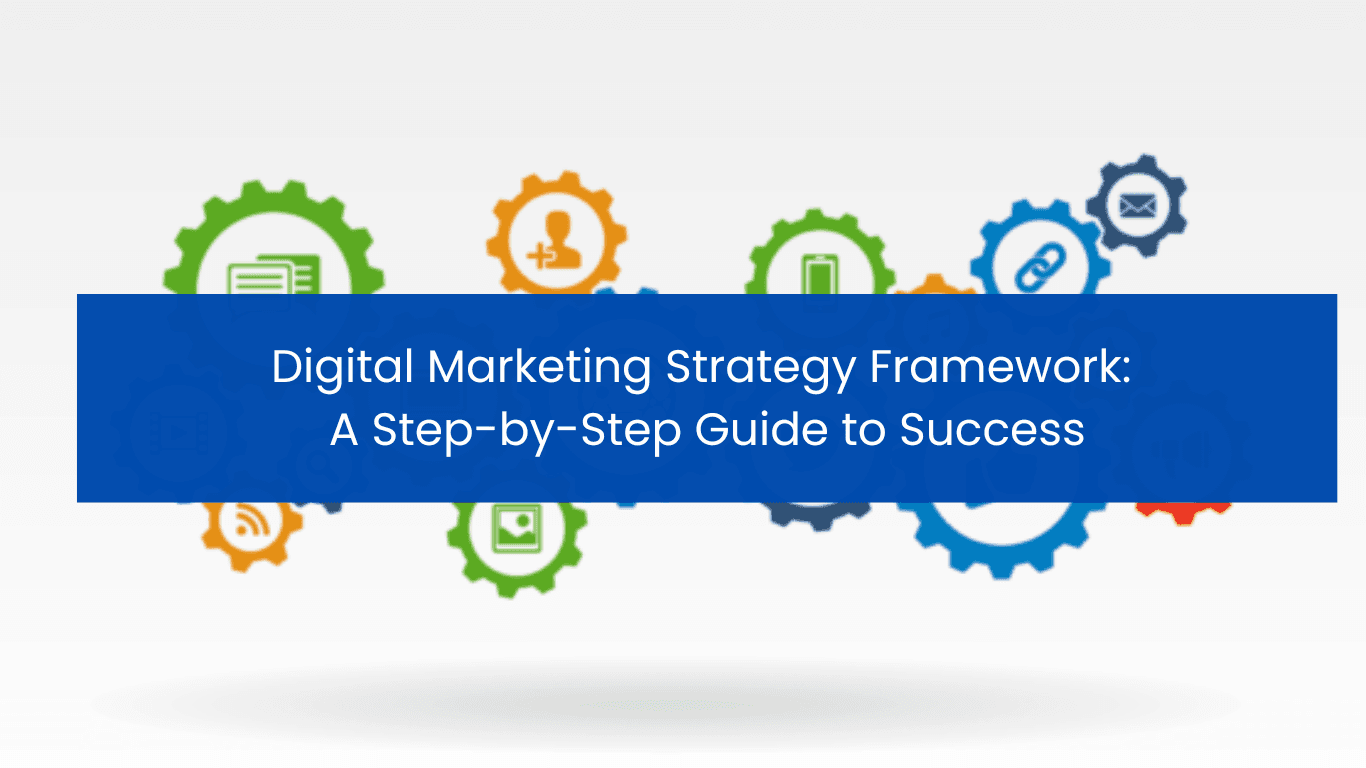 Digital Marketing Strategy Framework:
A Step-by-Step Guide to Success